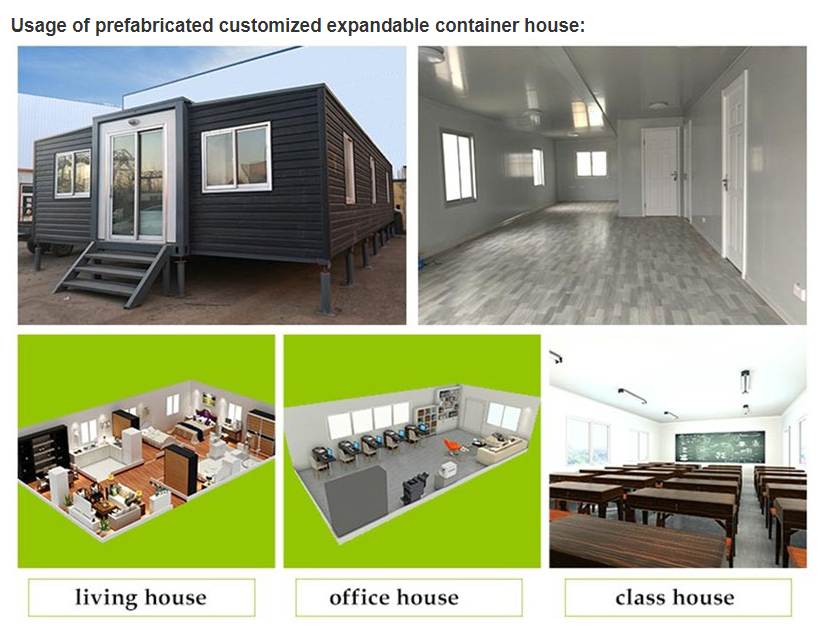 Usage of prefabricated customized expandable container house:

living house

office house

class house